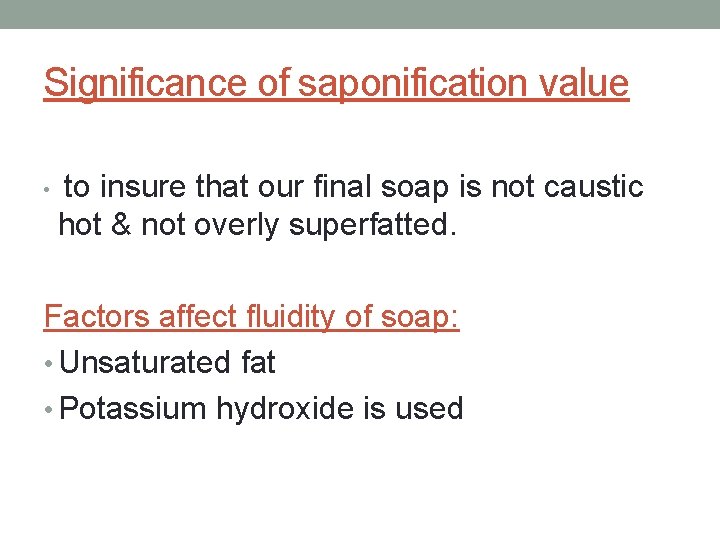 Significance of saponification value

• to insure that our final soap is not caustic hot & not overly superfatted.

Factors affect fluidity of soap:
• Unsaturated fat
• Potassium hydroxide is used